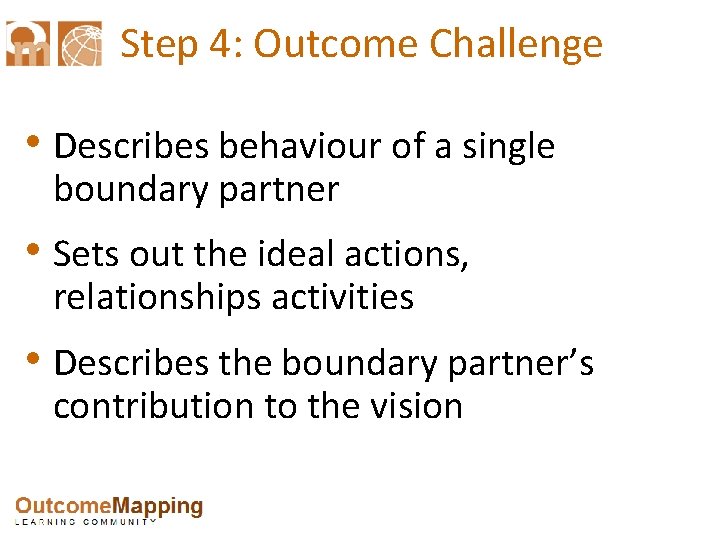 Step 4: Outcome Challenge

• Describes behaviour of a single boundary partner

• Sets out the ideal actions, relationships activities

• Describes the boundary partner's contribution to the vision

OutcomeMapping
LEARNING COMMUNITY